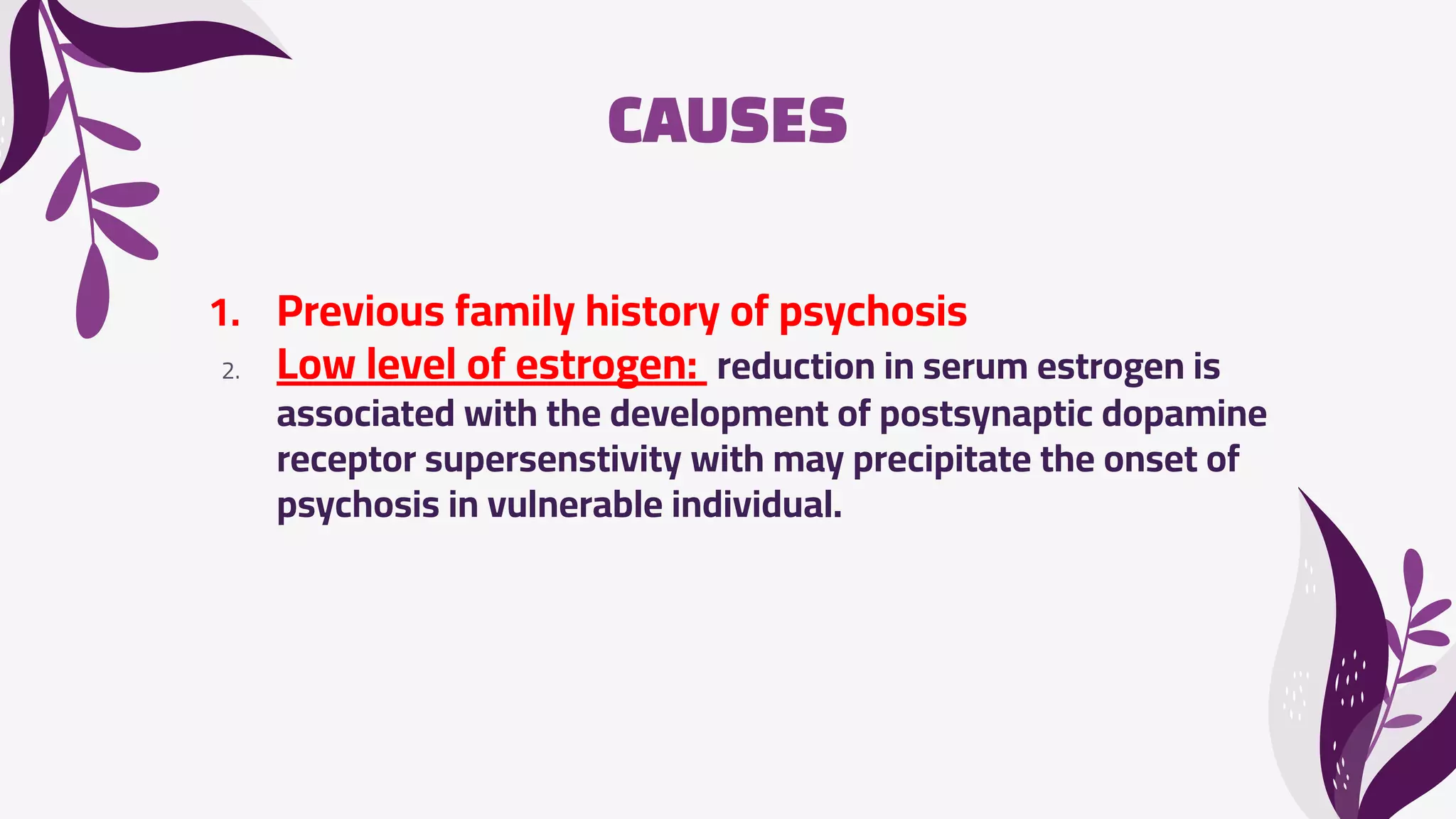 CAUSES

1. Previous family history of psychosis

2. Low level of estrogen: reduction in serum estrogen is associated with the development of postsynaptic dopamine receptor supersenstivity with may precipitate the onset of psychosis in vulnerable individual.